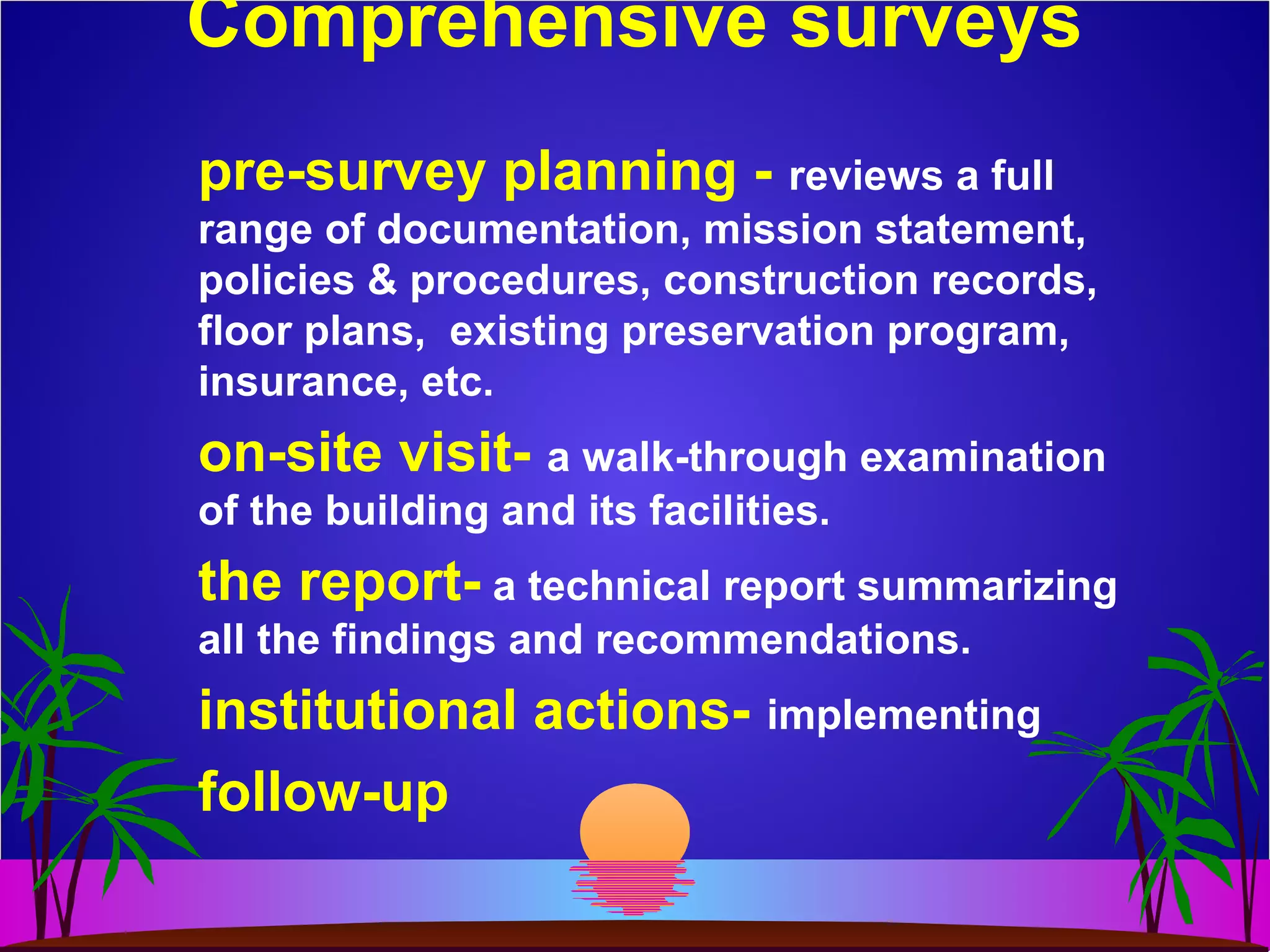 Comprehensive surveys

pre-survey planning - reviews a full range of documentation, mission statement, policies & procedures, construction records, floor plans, existing preservation program, insurance, etc.

on-site visit- a walk-through examination of the building and its facilities.

the report- a technical report summarizing all the findings and recommendations.

institutional actions- implementing

follow-up